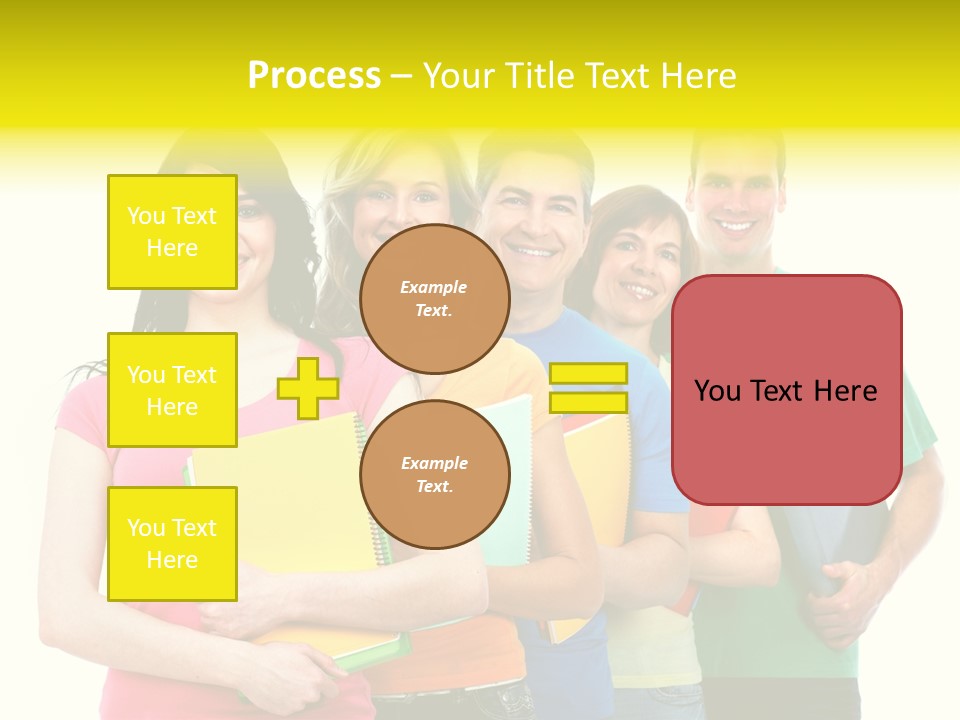 Process – Your Title Text Here

You Text Here

You Text Here

You Text Here

Example Text.

Example Text.

You Text Here